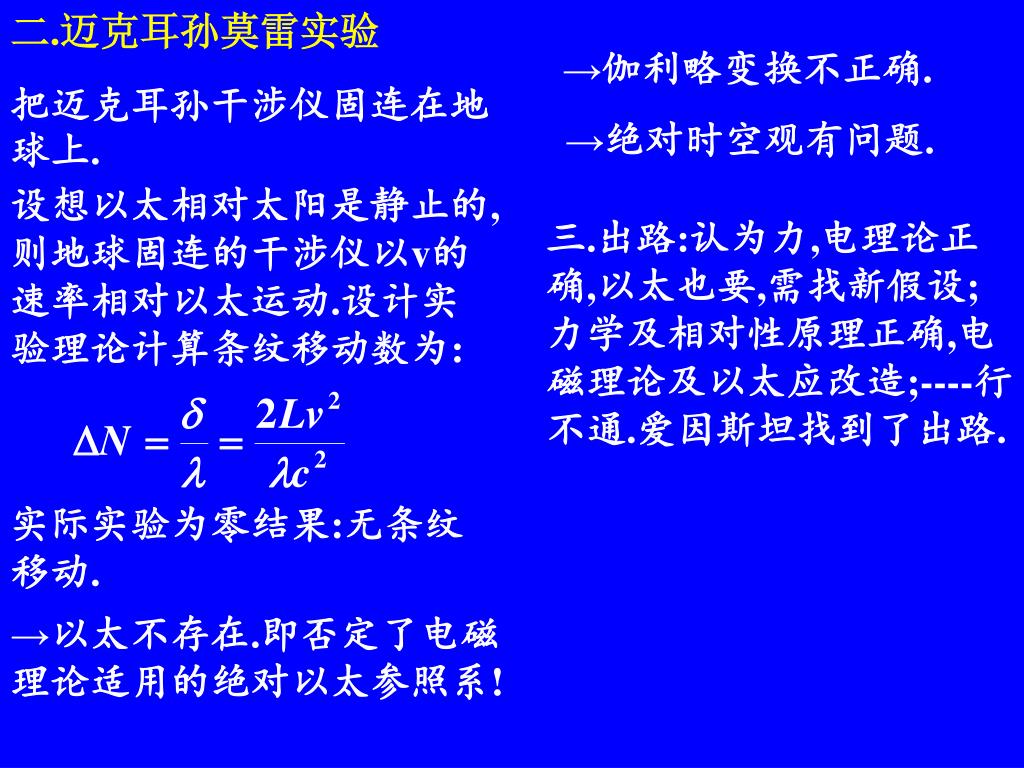 二.迈克耳孙莫雷实验

把迈克耳孙干涉仪固连在地球上.

设想以太相对太阳是静止的,则地球固连的干涉仪以v的速率相对以太运动.设计实验理论计算条纹移动数为:

$\Delta N = \frac{\delta}{\lambda} = \frac{2Lv^2}{\lambda c^2}$

实际实验为零结果:无条纹移动.

→以太不存在.即否定了电磁理论适用的绝对以太参照系!

→伽利略变换不正确.

→绝对时空观有问题.

三.出路:认为力,电理论正确,以太也要,需找新假设;力学及相对性原理正确,电磁理论及以太应改造;----行不通.爱因斯坦找到了出路.